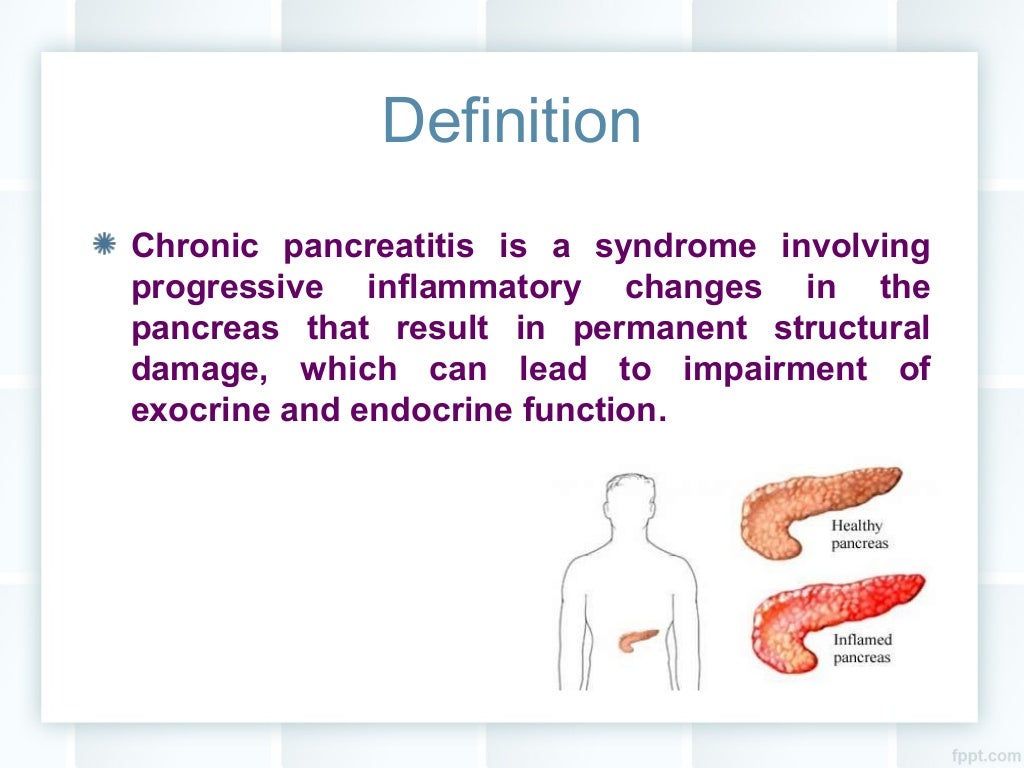 Definition

Chronic pancreatitis is a syndrome involving progressive inflammatory changes in the pancreas that result in permanent structural damage, which can lead to impairment of exocrine and endocrine function.

Healthy pancreas

Inflamed pancreas

fppt.com